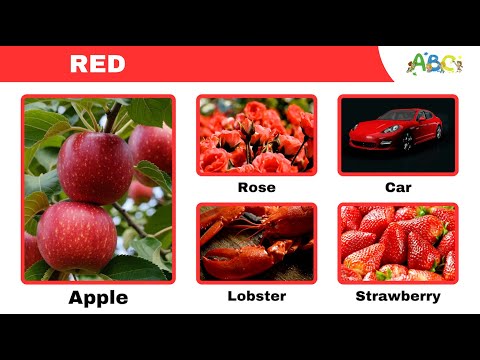 RED

ABC

Apple

Rose

Car

Lobster

Strawberry